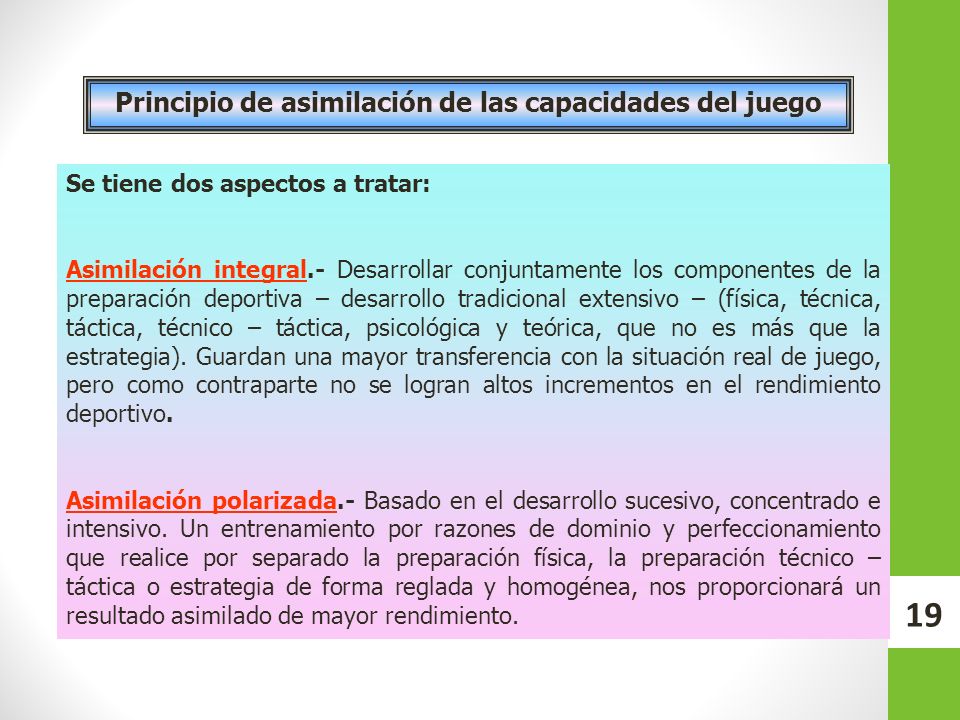 Principio de asimilación de las capacidades del juego

Se tiene dos aspectos a tratar:

Asimilación integral.- Desarrollar conjuntamente los componentes de la preparación deportiva – desarrollo tradicional extensivo – (física, técnica, táctica, técnico – táctica, psicológica y teórica, que no es más que la estrategia). Guardan una mayor transferencia con la situación real de juego, pero como contraparte no se logran altos incrementos en el rendimiento deportivo.

Asimilación polarizada.- Basado en el desarrollo sucesivo, concentrado e intensivo. Un entrenamiento por razones de dominio y perfeccionamiento que realice por separado la preparación física, la preparación técnico – táctica o estrategia de forma reglada y homogénea, nos proporcionará un resultado asimilado de mayor rendimiento.

19